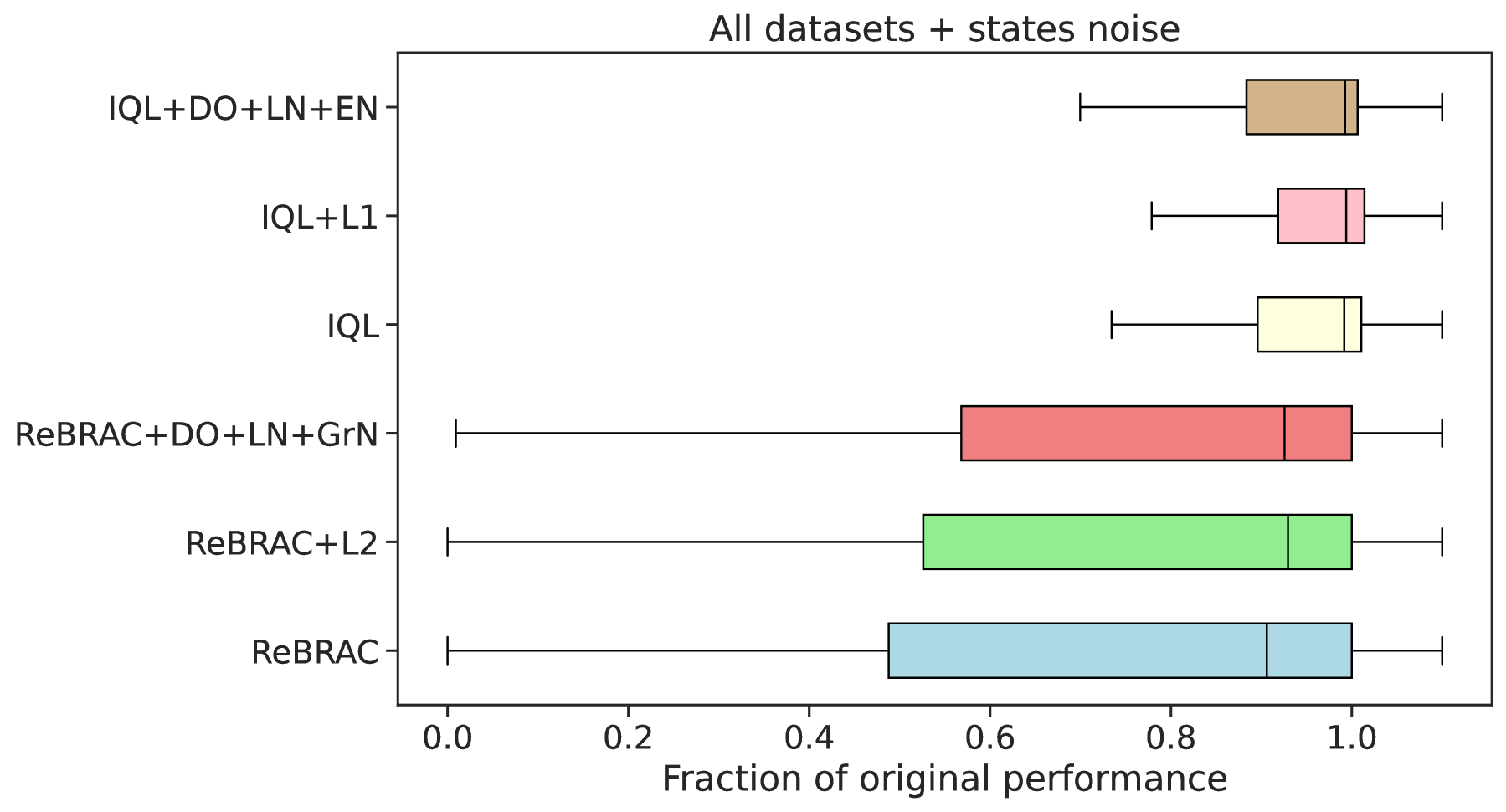 All datasets + states noise

IQL+DO+LN+EN

IQL+L1

IQL

ReBRAC+DO+LN+GrN

ReBRAC+L2

ReBRAC

0.0 0.2 0.4 0.6 0.8 1.0

Fraction of original performance